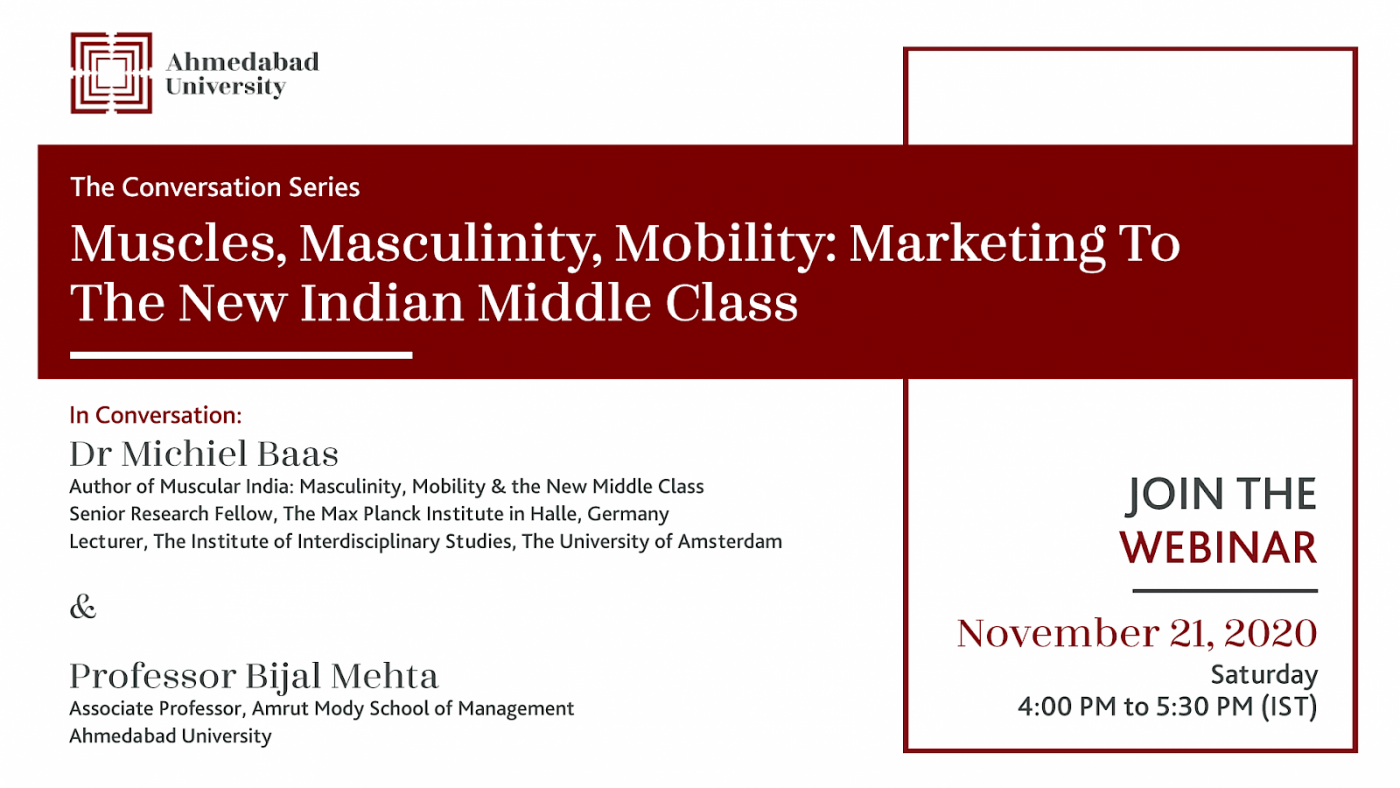 Ahmedabad University

The Conversation Series

Muscles, Masculinity, Mobility: Marketing To The New Indian Middle Class

In Conversation:

Dr Michiel Baas

Author of Muscular India: Masculinity, Mobility & the New Middle Class
Senior Research Fellow, The Max Planck Institute in Halle, Germany
Lecturer, The Institute of Interdisciplinary Studies, The University of Amsterdam

&

Professor Bijal Mehta

Associate Professor, Amrut Mody School of Management
Ahmedabad University

JOIN THE WEBINAR

November 21, 2020
Saturday
4:00 PM to 5:30 PM (IST)